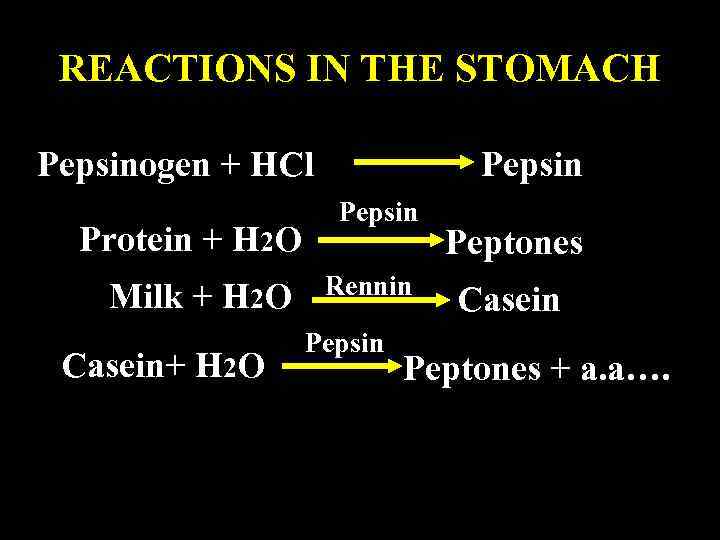 REACTIONS IN THE STOMACH

Pepsinogen + HCl $\longrightarrow$ Pepsin

Protein + $H_2O$ $\xrightarrow{\text{Pepsin}}$ Peptones

Milk + $H_2O$ $\xrightarrow{\text{Rennin}}$ Casein

Casein+ $H_2O$ $\xrightarrow{\text{Pepsin}}$ Peptones + a.a….